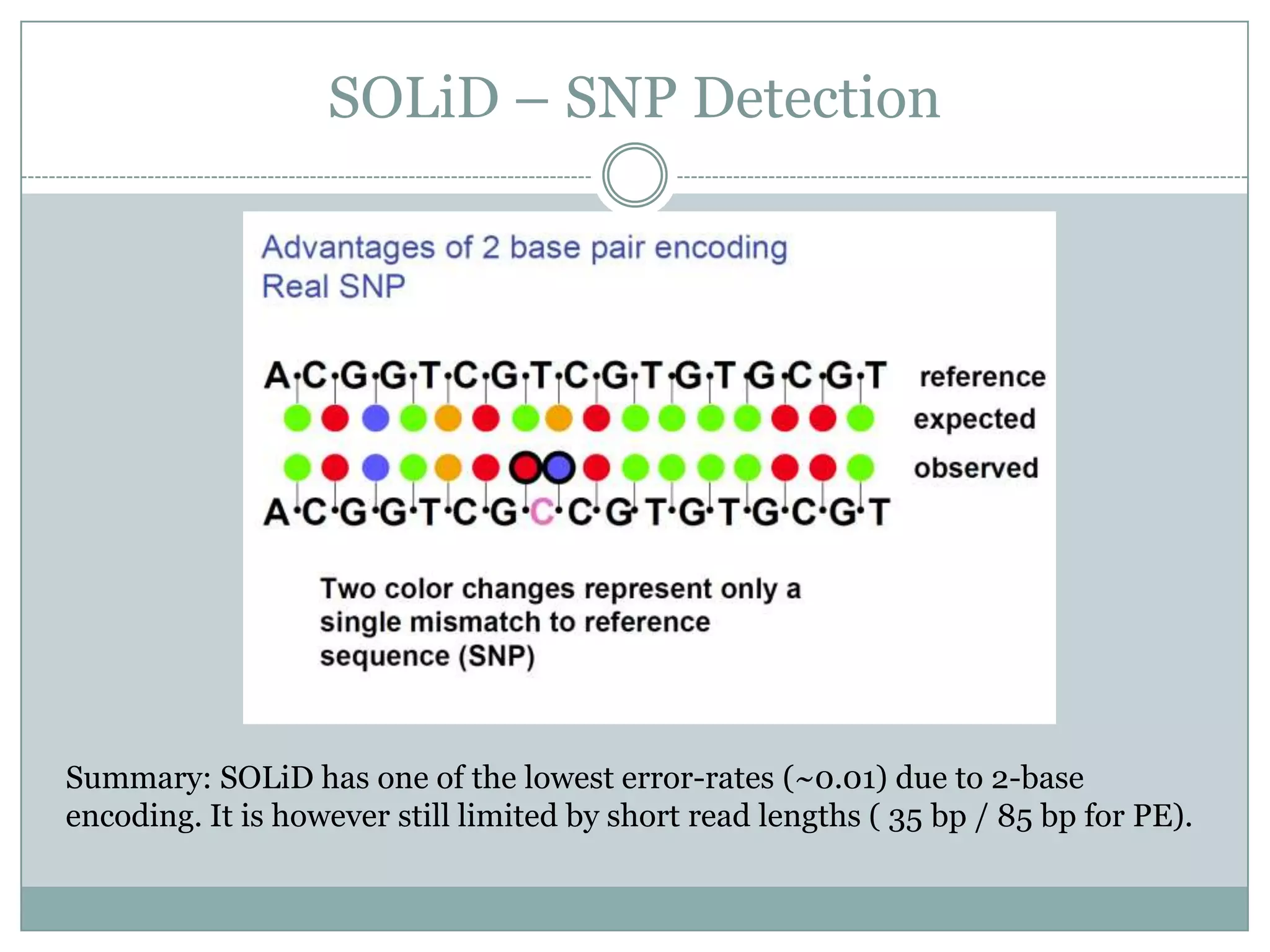 SOLiD – SNP Detection

Advantages of 2 base pair encoding
Real SNP

A·C·G·G·T·C·G·T·C·G·T·G·T·G·C·G·T reference

expected

observed

A·C·G·G·T·C·G·C·C·G·T·G·T·G·C·G·T

Two color changes represent only a single mismatch to reference sequence (SNP)

Summary: SOLiD has one of the lowest error-rates (~0.01) due to 2-base encoding. It is however still limited by short read lengths ( 35 bp / 85 bp for PE).